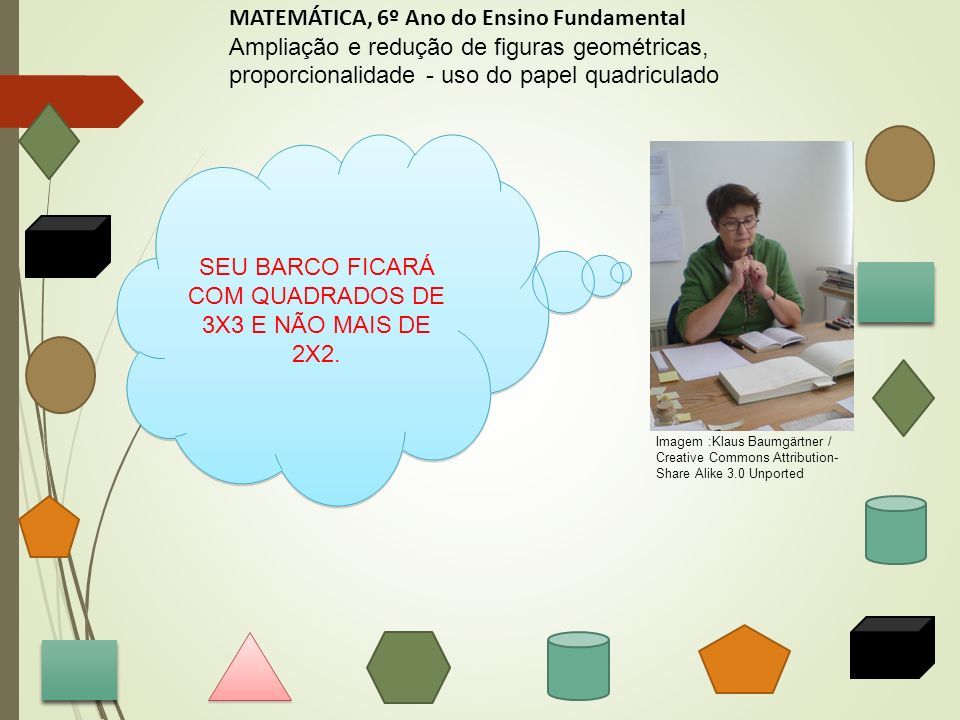 MATEMÁTICA, 6º Ano do Ensino Fundamental
Ampliação e redução de figuras geométricas, proporcionalidade - uso do papel quadriculado

SEU BARCO FICARÁ COM QUADRADOS DE 3X3 E NÃO MAIS DE 2X2.

Imagem :Klaus Baumgärtner / Creative Commons Attribution-Share Alike 3.0 Unported